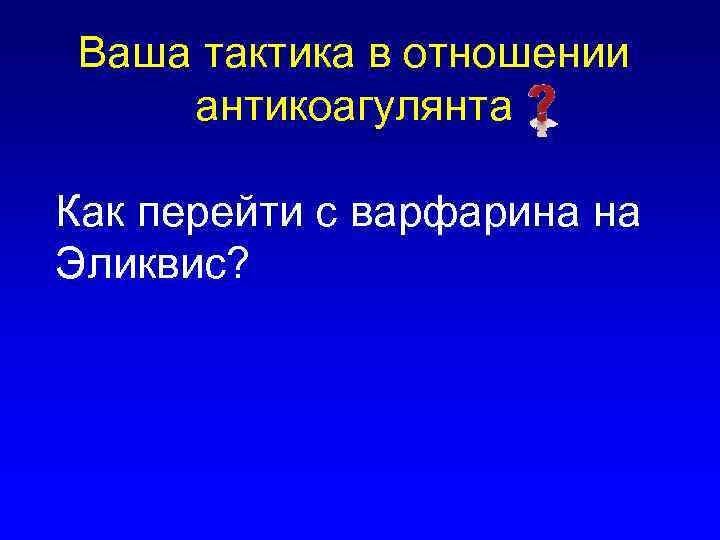 Ваша тактика в отношении антикоагулянта ?

Как перейти с варфарина на Эликвис?